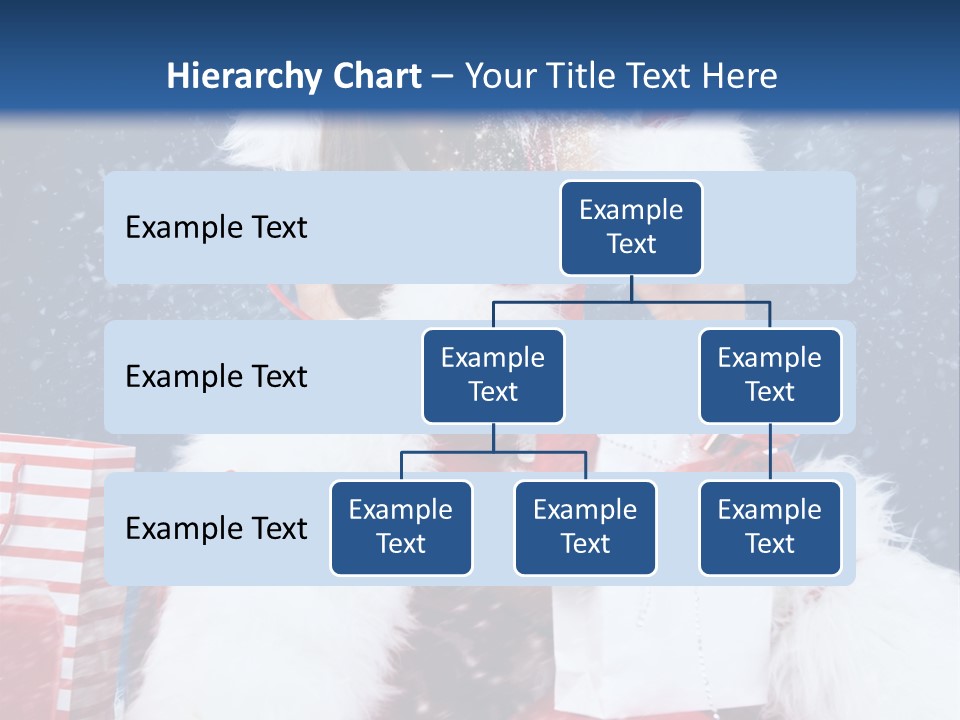 Hierarchy Chart – Your Title Text Here

Example Text

Example Text

Example Text

Example Text

Example Text

Example Text

Example Text

Example Text

Example Text